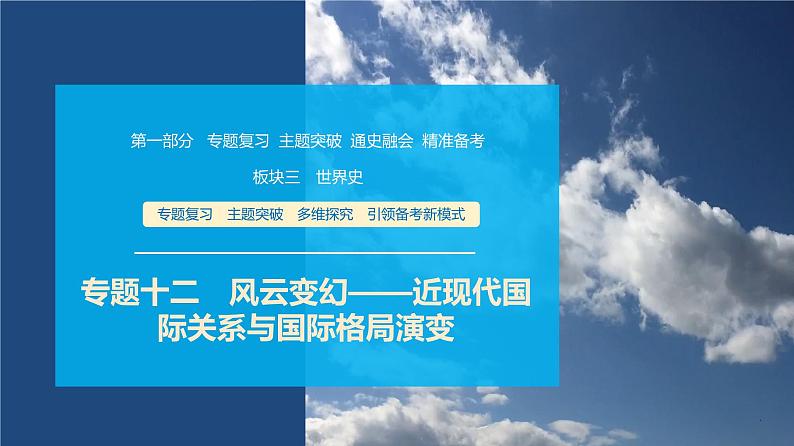 第一部分　专题复习 主题突破 通史融会 精准备考

板块三　世界史

专题复习　主题突破　多维探究　引领备考新模式

专题十二　风云变幻——近现代国际关系与国际格局演变